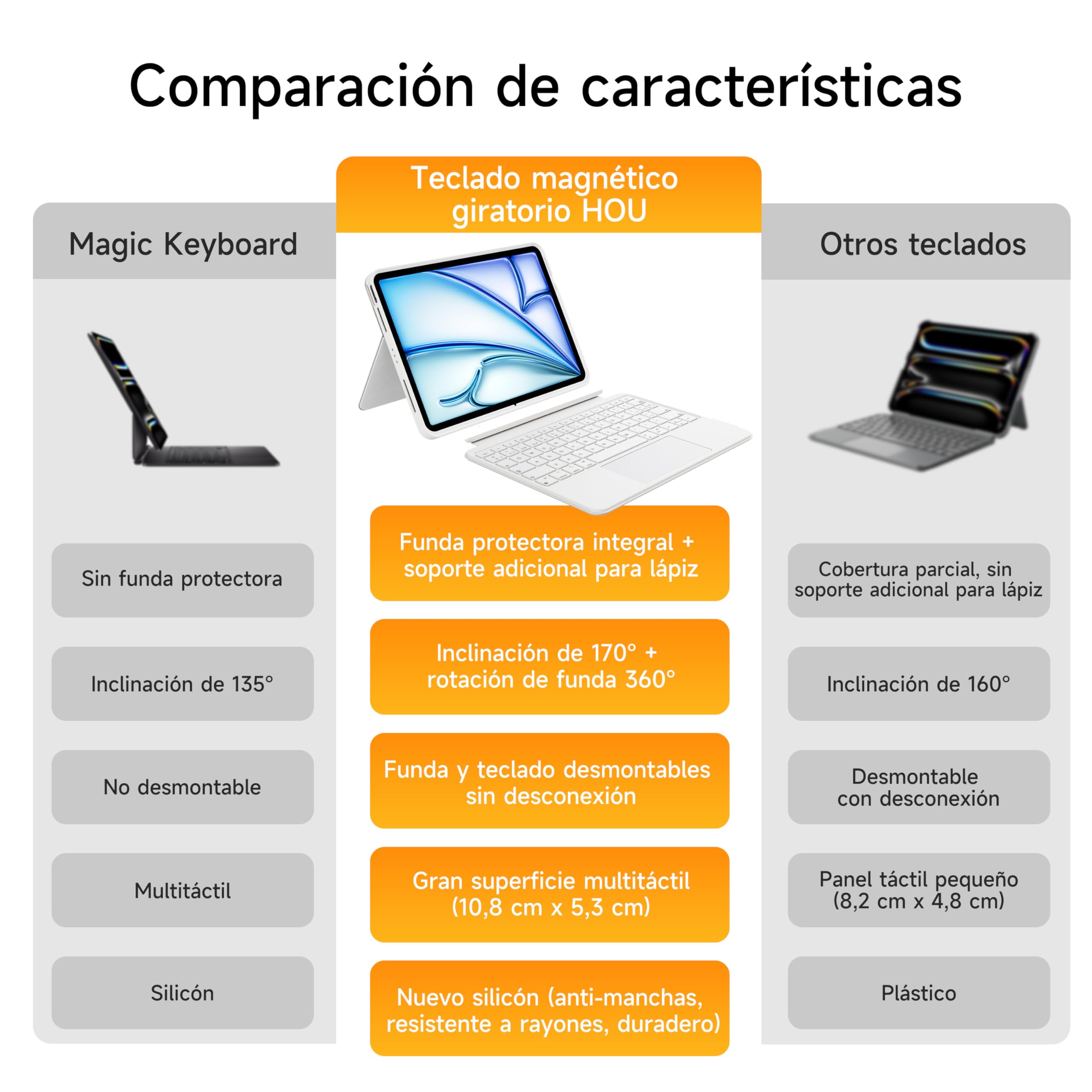 Comparación de características

| Magic Keyboard | Teclado magnético giratorio HOU | Otros teclados |
|---|---|---|
| Sin funda protectora | Funda protectora integral + soporte adicional para lápiz | Cobertura parcial, sin soporte adicional para lápiz |
| Inclinación de 135° | Inclinación de 170° + rotación de funda 360° | Inclinación de 160° |
| No desmontable | Funda y teclado desmontables sin desconexión | Desmontable con desconexión |
| Multitáctil | Gran superficie multitáctil (10,8 cm x 5,3 cm) | Panel táctil pequeño (8,2 cm x 4,8 cm) |
| Silicón | Nuevo silicón (anti-manchas, resistente a rayones, duradero) | Plástico |